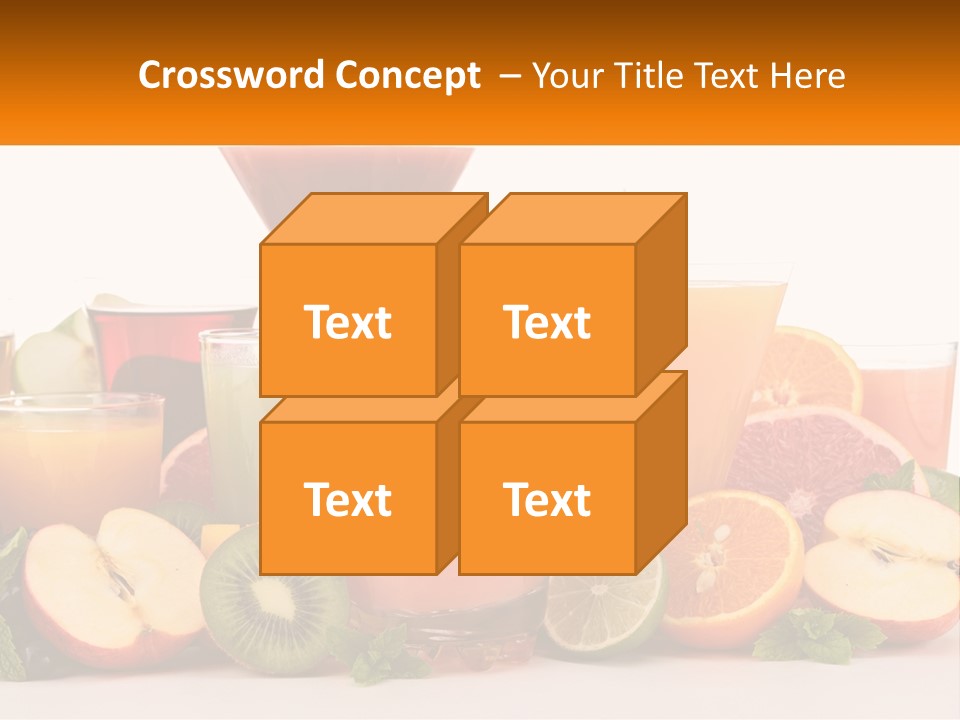 Crossword Concept – Your Title Text Here

Text

Text

Text

Text